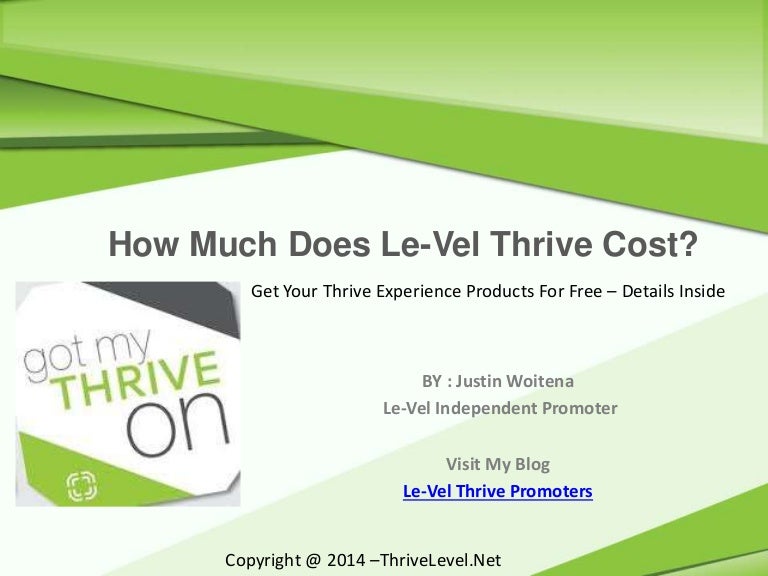 How Much Does Le-Vel Thrive Cost?

Get Your Thrive Experience Products For Free – Details Inside

got my
THRIVE
on

BY : Justin Woitena
Le-Vel Independent Promoter

Visit My Blog
Le-Vel Thrive Promoters

Copyright @ 2014 –ThriveLevel.Net